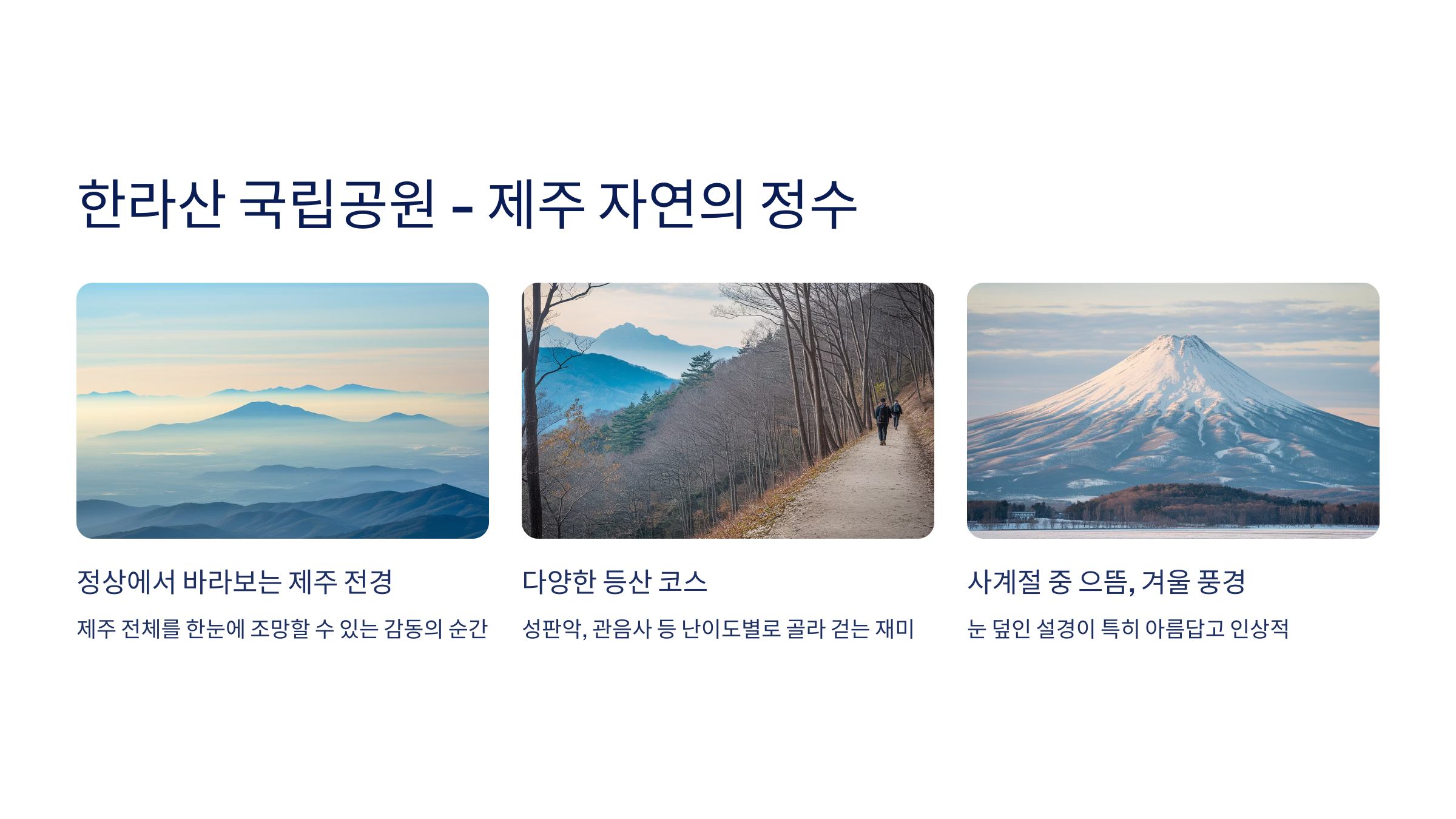 한라산 국립공원 - 제주 자연의 정수

정상에서 바라보는 제주 전경

제주 전체를 한눈에 조망할 수 있는 감동의 순간

다양한 등산 코스

성판악, 관음사 등 난이도별로 골라 걷는 재미

사계절 중 으뜸, 겨울 풍경

눈 덮인 설경이 특히 아름답고 인상적